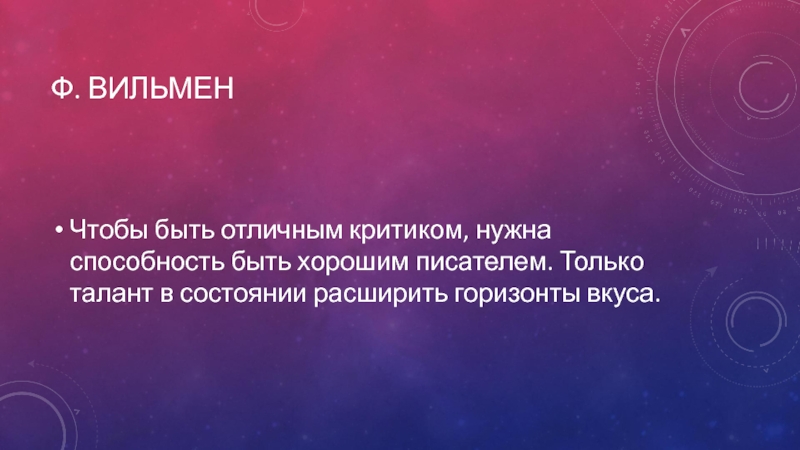 Ф. ВИЛЬМЕН

• Чтобы быть отличным критиком, нужна способность быть хорошим писателем. Только талант в состоянии расширить горизонты вкуса.